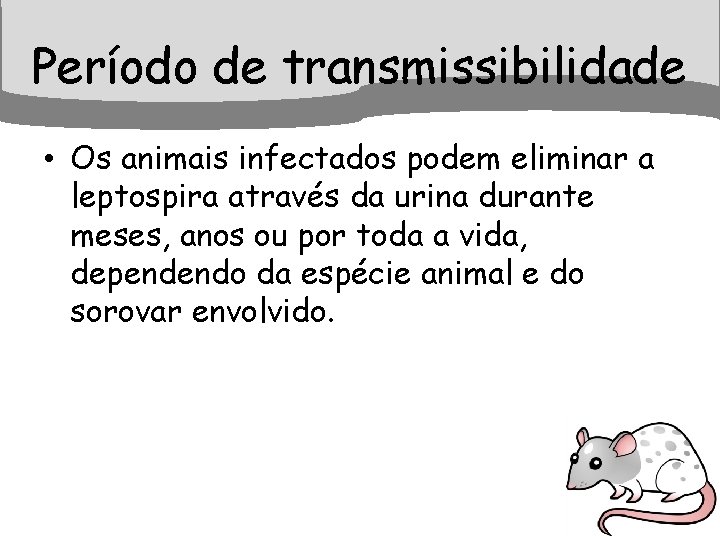 Período de transmissibilidade

• Os animais infectados podem eliminar a leptospira através da urina durante meses, anos ou por toda a vida, dependendo da espécie animal e do sorovar envolvido.